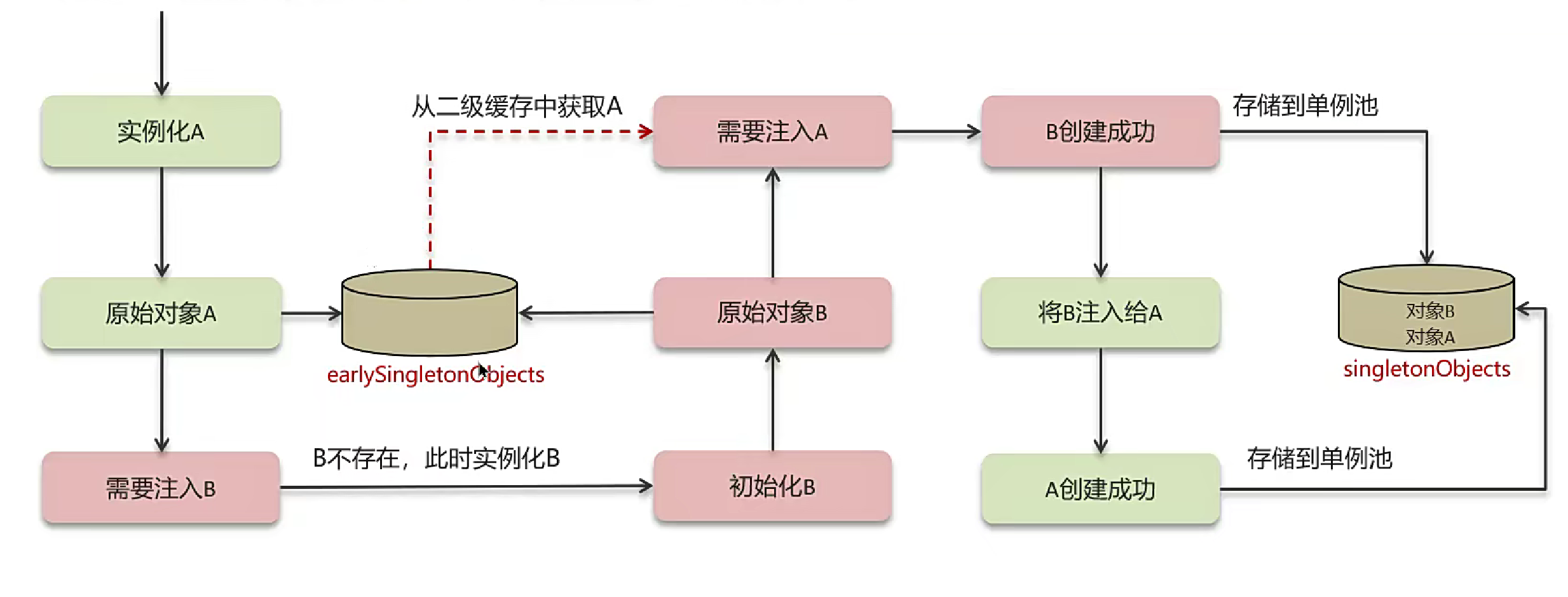 实例化A

从二级缓存中获取A

需要注入A

B创建成功

存储到单例池

原始对象A

earlySingletonObjects

原始对象B

将B注入给A

对象B
对象A

singletonObjects

需要注入B

B不存在，此时实例化B

初始化B

A创建成功

存储到单例池